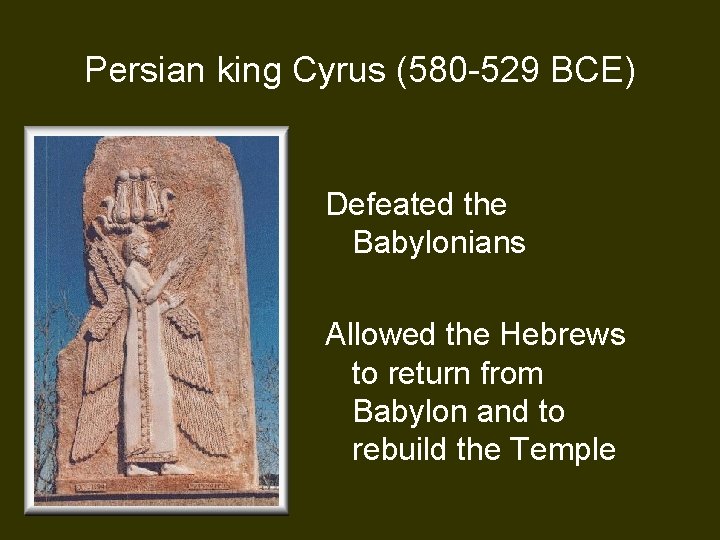 Persian king Cyrus (580-529 BCE)

Defeated the Babylonians

Allowed the Hebrews to return from Babylon and to rebuild the Temple